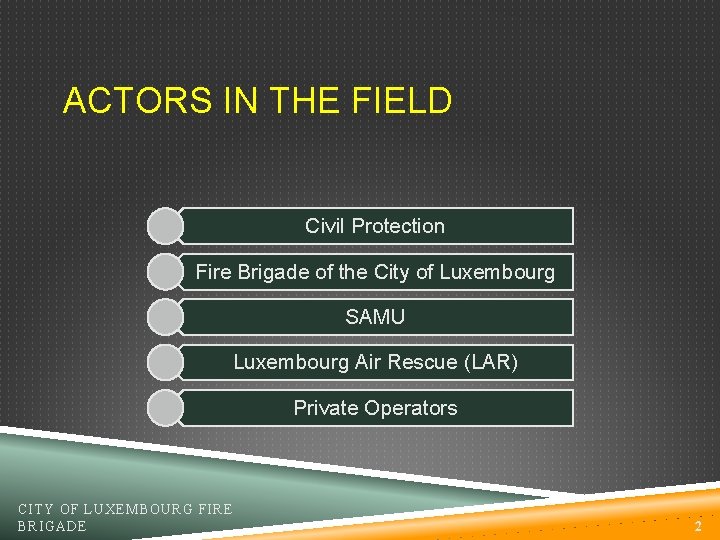 ACTORS IN THE FIELD

Civil Protection

Fire Brigade of the City of Luxembourg

SAMU

Luxembourg Air Rescue (LAR)

Private Operators

CITY OF LUXEMBOURG FIRE BRIGADE

2